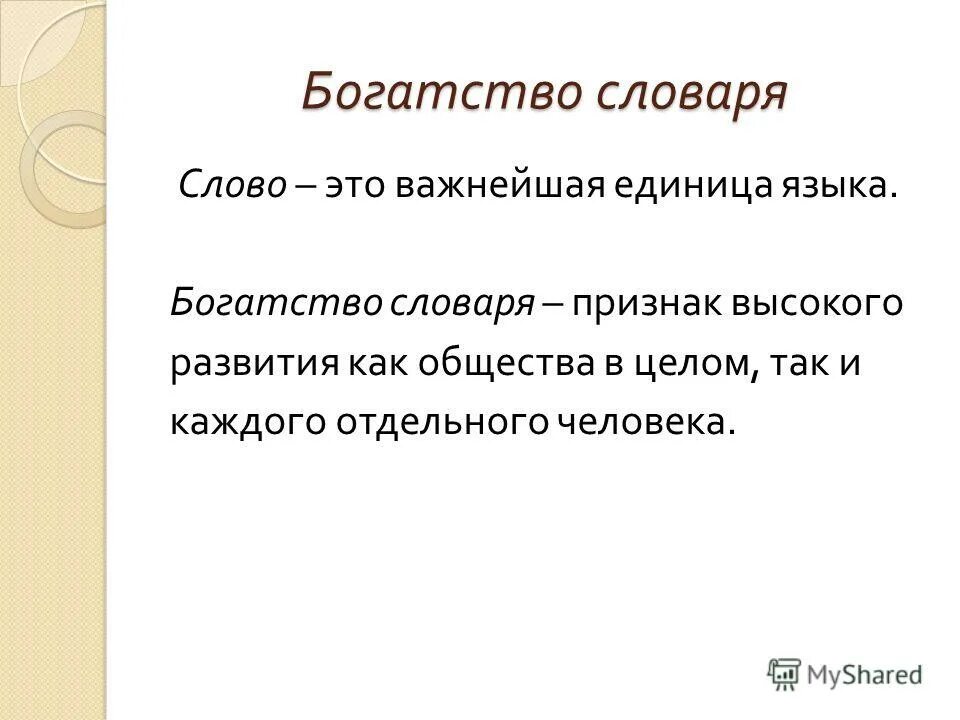 Богатство словаря

Слово – это важнейшая единица языка.

Богатство словаря – признак высокого развития как общества в целом, так и каждого отдельного человека.

MyShared